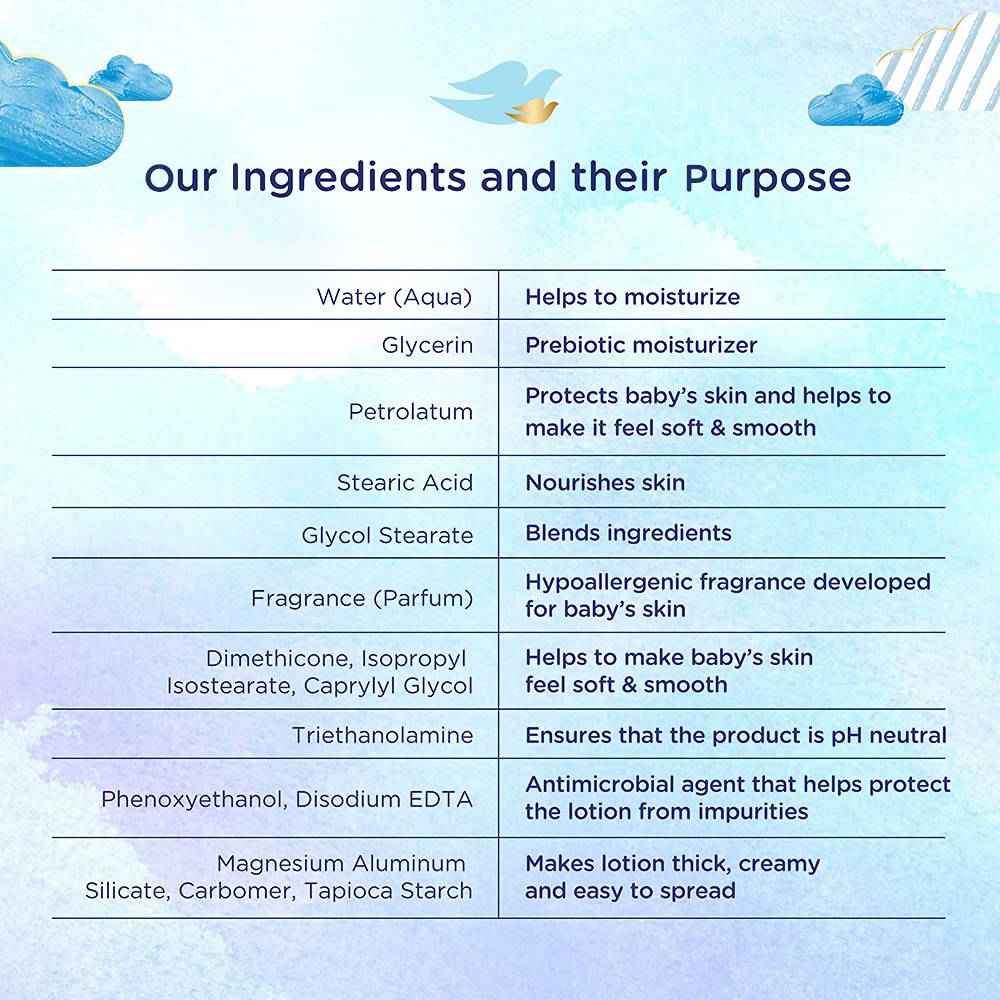 Our Ingredients and their Purpose

| | |
|---|---|
| Water (Aqua) | Helps to moisturize |
| Glycerin | Prebiotic moisturizer |
| Petrolatum | Protects baby's skin and helps to make it feel soft & smooth |
| Stearic Acid | Nourishes skin |
| Glycol Stearate | Blends ingredients |
| Fragrance (Parfum) | Hypoallergenic fragrance developed for baby's skin |
| Dimethicone, Isopropyl Isostearate, Caprylyl Glycol | Helps to make baby's skin feel soft & smooth |
| Triethanolamine | Ensures that the product is pH neutral |
| Phenoxyethanol, Disodium EDTA | Antimicrobial agent that helps protect the lotion from impurities |
| Magnesium Aluminum Silicate, Carbomer, Tapioca Starch | Makes lotion thick, creamy and easy to spread |